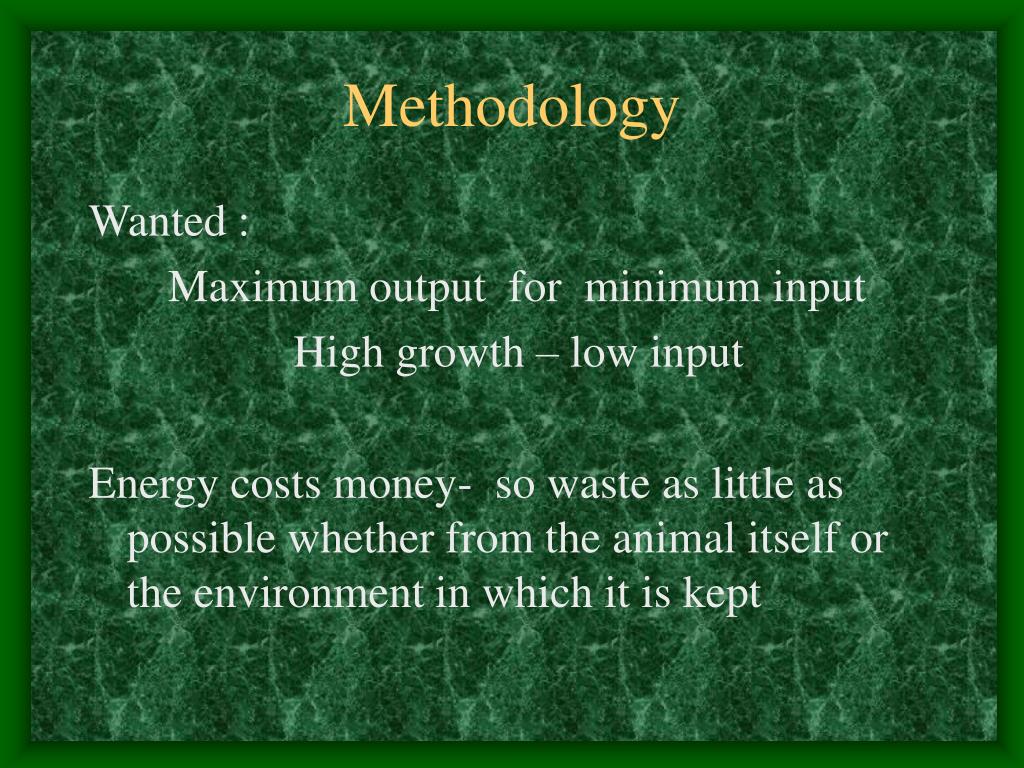 Methodology

Wanted :

Maximum output for minimum input

High growth – low input

Energy costs money- so waste as little as possible whether from the animal itself or the environment in which it is kept